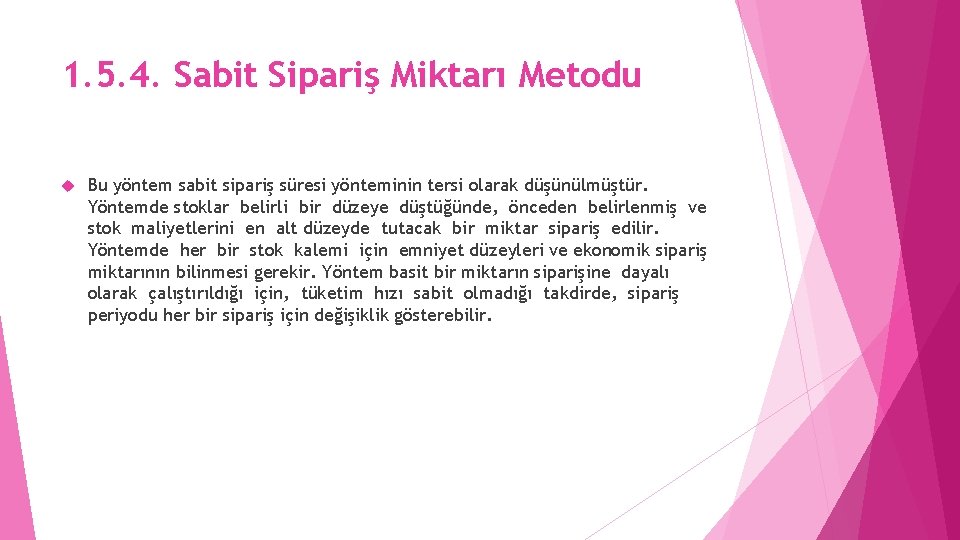 1.5.4. Sabit Sipariş Miktarı Metodu

Bu yöntem sabit sipariş süresi yönteminin tersi olarak düşünülmüştür. Yöntemde stoklar belirli bir düzeye düştüğünde, önceden belirlenmiş ve stok maliyetlerini en alt düzeyde tutacak bir miktar sipariş edilir. Yöntemde her bir stok kalemi için emniyet düzeyleri ve ekonomik sipariş miktarının bilinmesi gerekir. Yöntem basit bir miktarın siparişine dayalı olarak çalıştırıldığı için, tüketim hızı sabit olmadığı takdirde, sipariş periyodu her bir sipariş için değişiklik gösterebilir.